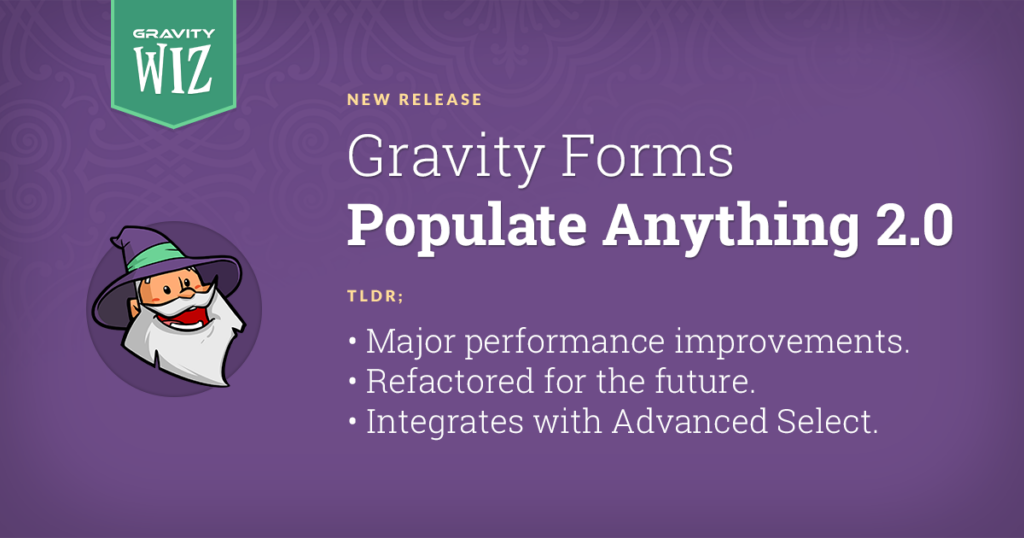 GRAVITY
WIZ

NEW RELEASE

Gravity Forms
Populate Anything 2.0

TLDR;

• Major performance improvements.
• Refactored for the future.
• Integrates with Advanced Select.